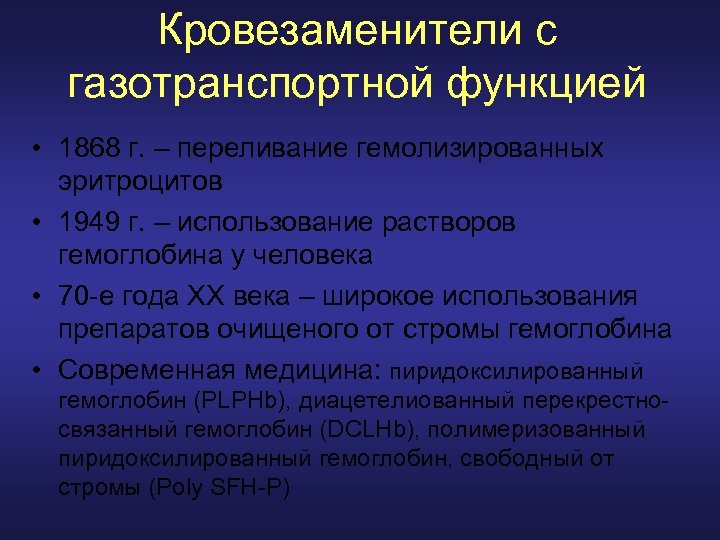 Кровезаменители с газотранспортной функцией

• 1868 г. – переливание гемолизированных эритроцитов
• 1949 г. – использование растворов гемоглобина у человека
• 70-е года XX века – широкое использования препаратов очищеного от стромы гемоглобина
• Современная медицина: пиридоксилированный гемоглобин (PLPHb), диацетелиованный перекрестно-связанный гемоглобин (DCLHb), полимеризованный пиридоксилированный гемоглобин, свободный от стромы (Poly SFH-P)